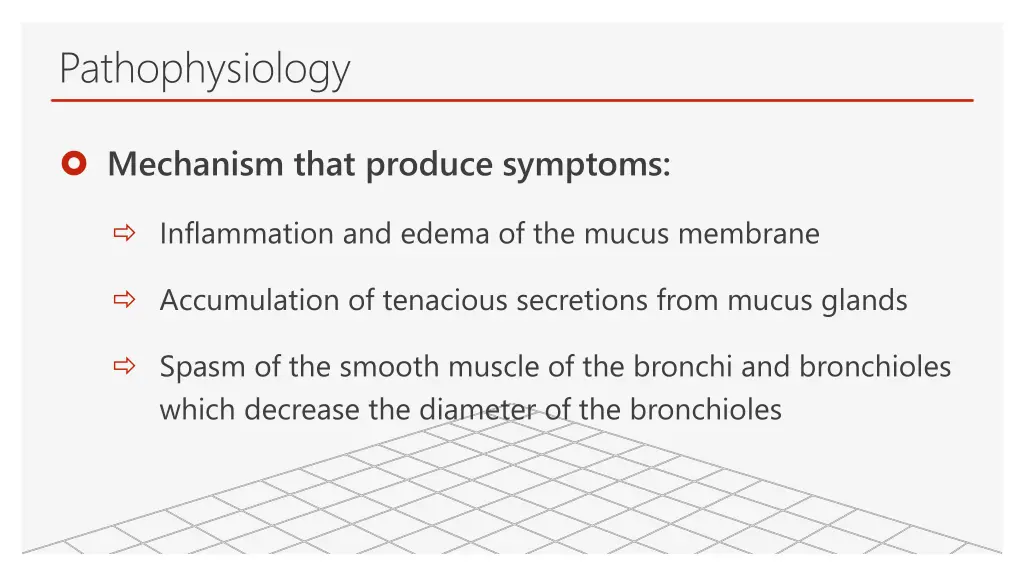 Pathophysiology

Mechanism that produce symptoms:

Inflammation and edema of the mucus membrane

Accumulation of tenacious secretions from mucus glands

Spasm of the smooth muscle of the bronchi and bronchioles which decrease the diameter of the bronchioles